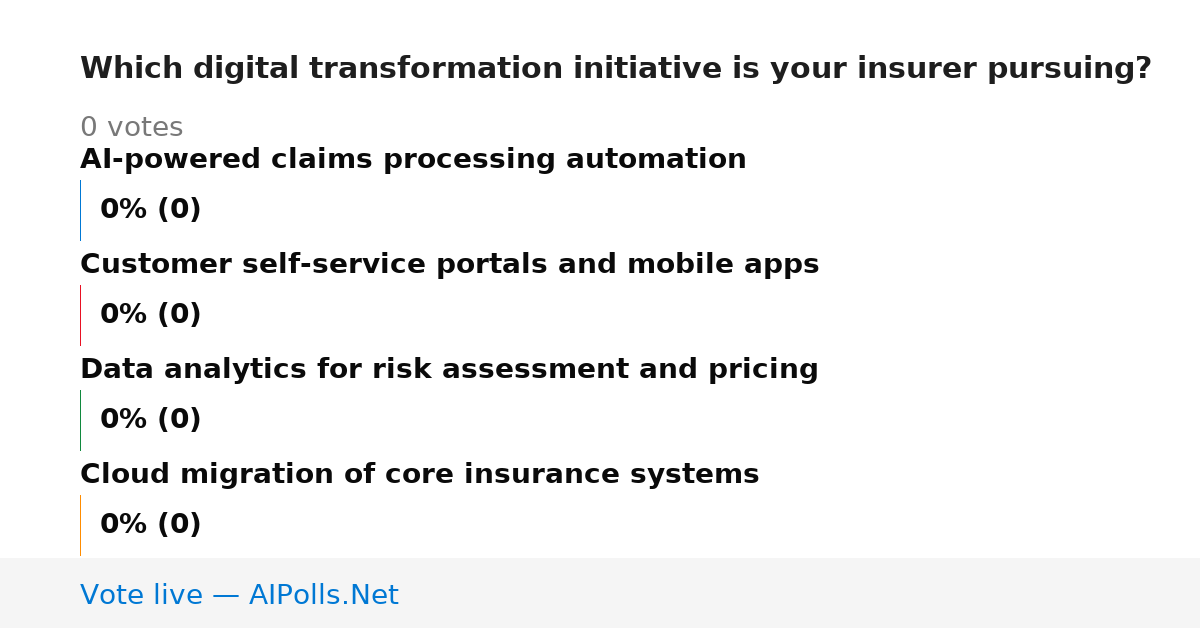 Which digital transformation initiative is your insurer pursuing?

0 votes

AI-powered claims processing automation

0% (0)

Customer self-service portals and mobile apps

0% (0)

Data analytics for risk assessment and pricing

0% (0)

Cloud migration of core insurance systems

0% (0)

Vote live — AIPolls.Net